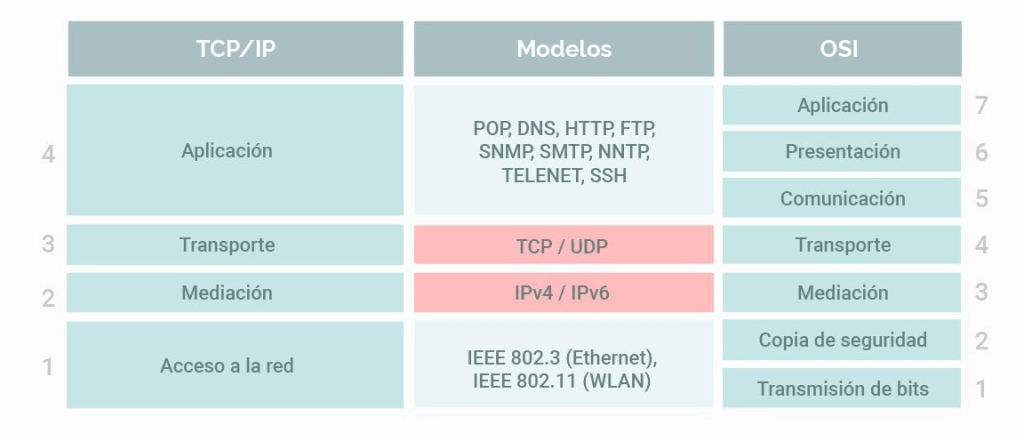 |   | TCP/IP | Modelos | OSI |   |
|---|---|---|---|---|
| 4 | Aplicación | POP, DNS, HTTP, FTP, SNMP, SMTP, NNTP, TELENET, SSH | Aplicación | 7 |
|   |   |   | Presentación | 6 |
|   |   |   | Comunicación | 5 |
| 3 | Transporte | TCP / UDP | Transporte | 4 |
| 2 | Mediación | IPv4 / IPv6 | Mediación | 3 |
| 1 | Acceso a la red | IEEE 802.3 (Ethernet), IEEE 802.11 (WLAN) | Copia de seguridad | 2 |
|   |   |   | Transmisión de bits | 1 |